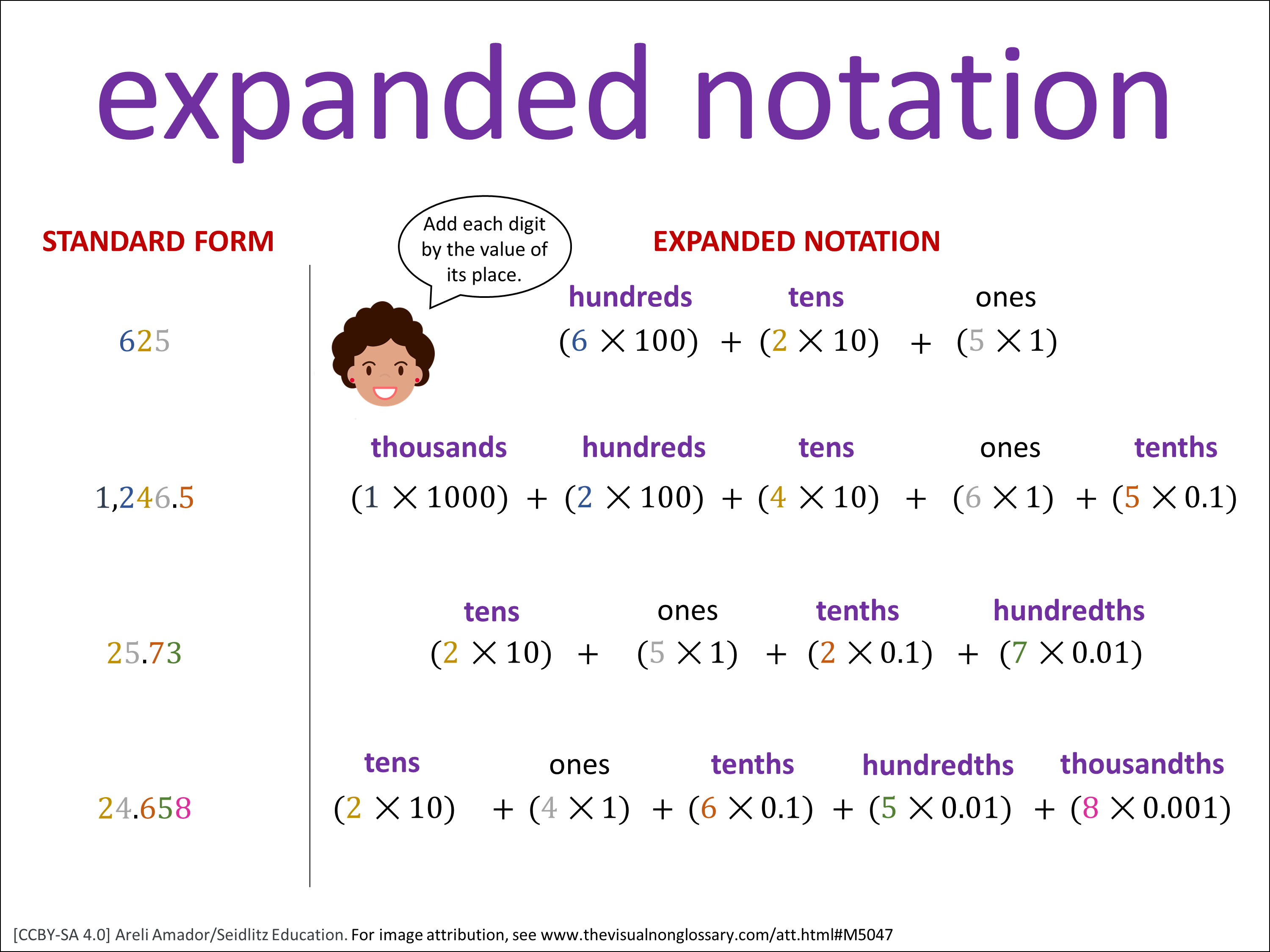 expanded notation

STANDARD FORM

Add each digit by the value of its place.

EXPANDED NOTATION

625

hundreds tens ones

$(6 \times 100) + (2 \times 10) + (5 \times 1)$

1,246.5

thousands hundreds tens ones tenths

$(1 \times 1000) + (2 \times 100) + (4 \times 10) + (6 \times 1) + (5 \times 0.1)$

25.73

tens ones tenths hundredths

$(2 \times 10) + (5 \times 1) + (2 \times 0.1) + (7 \times 0.01)$

24.658

tens ones tenths hundredths thousandths

$(2 \times 10) + (4 \times 1) + (6 \times 0.1) + (5 \times 0.01) + (8 \times 0.001)$

[CCBY-SA 4.0] Areli Amador/Seidlitz Education. For image attribution, see www.thevisualnonglossary.com/att.html#M5047